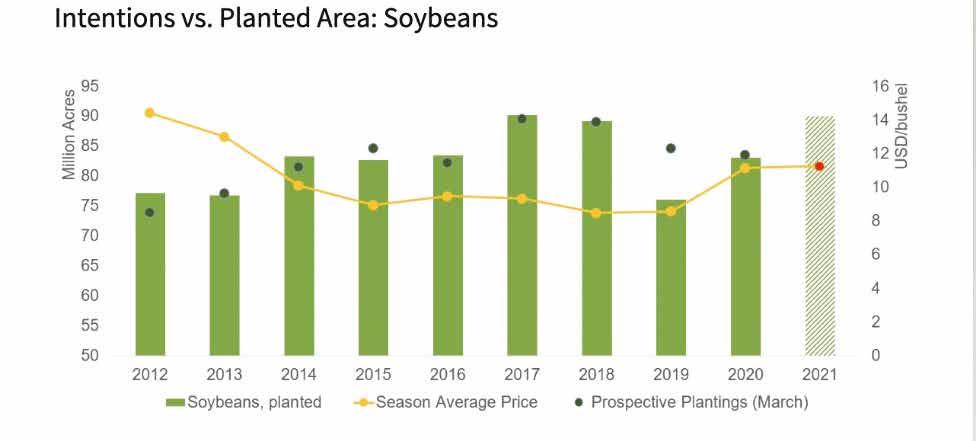 Intentions vs. Planted Area: Soybeans

Million Acres
95
90
85
80
75
70
65
60
55
50

USD/bushel
16
14
12
10
8
6
4
2
0

2012 2013 2014 2015 2016 2017 2018 2019 2020 2021

Soybeans, planted
Season Average Price
Prospective Plantings (March)